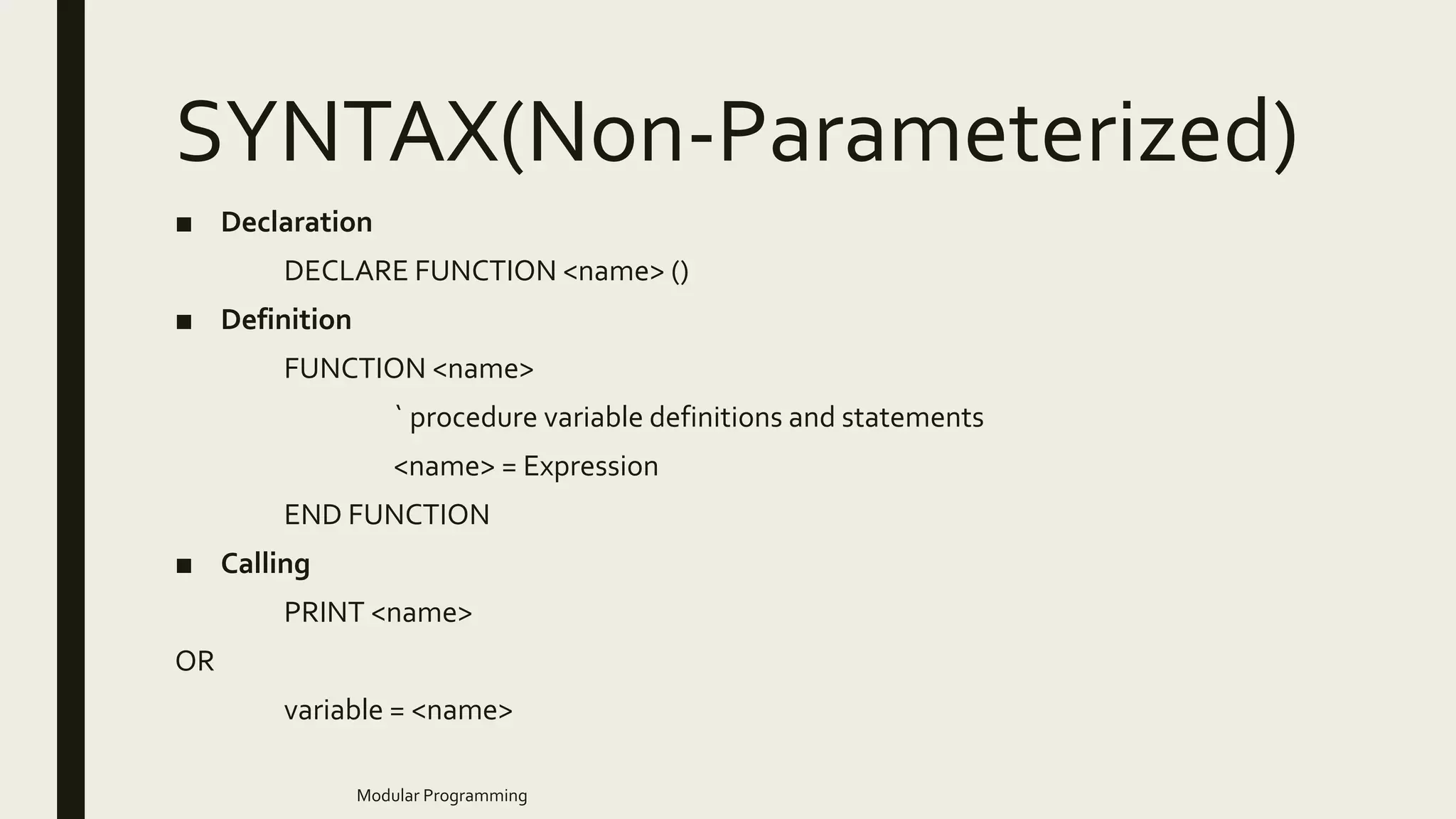 SYNTAX(Non-Parameterized)

■ Declaration

DECLARE FUNCTION <name> ()

■ Definition

FUNCTION <name>

` procedure variable definitions and statements

<name> = Expression

END FUNCTION

■ Calling

PRINT <name>

OR

variable = <name>

Modular Programming